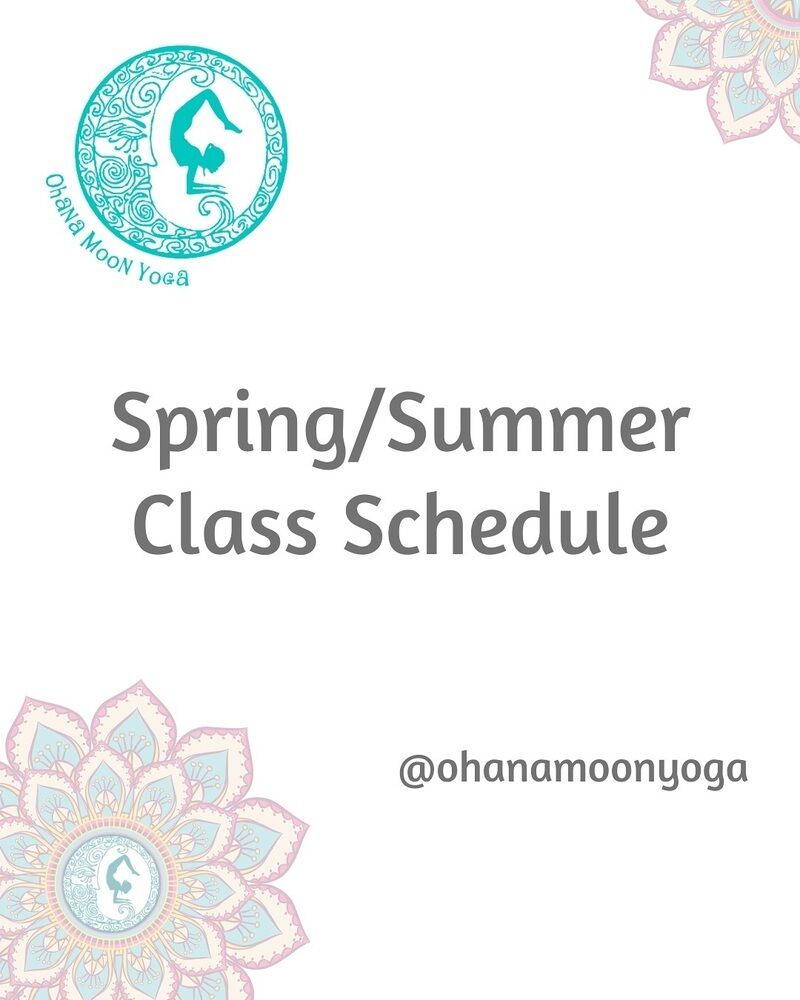 OhaNa MooN Yoga

Spring/Summer Class Schedule

@ohanamoonyoga